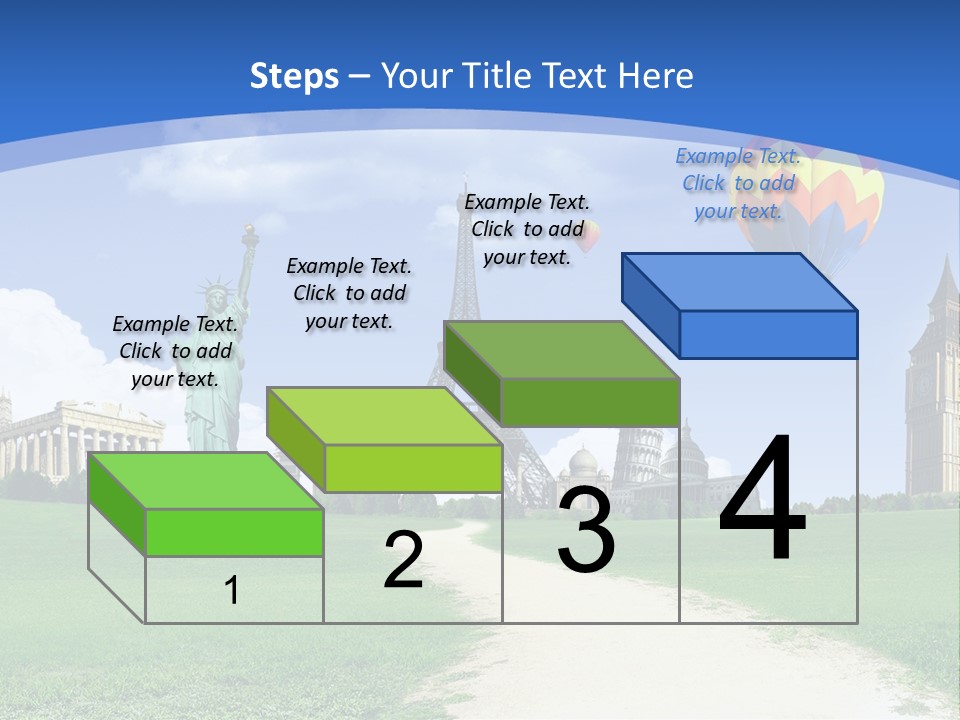 Steps – Your Title Text Here

Example Text. Click to add your text.

Example Text. Click to add your text.

Example Text. Click to add your text.

Example Text. Click to add your text.

1

2

3

4